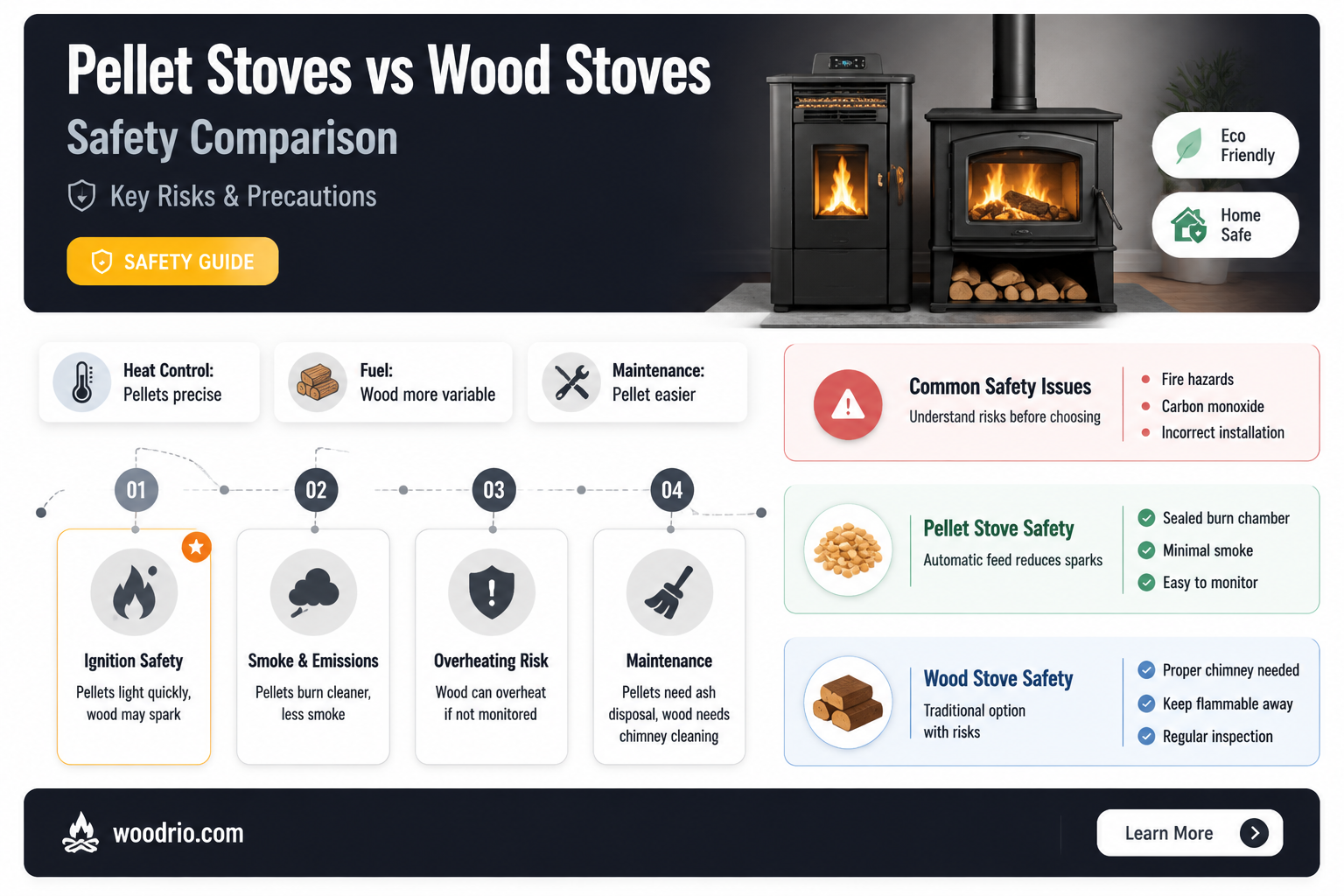 Pellet Stoves vs Wood Stoves

Safety Comparison

Key Risks & Precautions

SAFETY GUIDE

Eco Friendly

Home Safe

Heat Control: Pellets precise

Fuel: Wood more variable

Maintenance: Pellet easier

01

Ignition Safety

Pellets light quickly, wood may spark

02

Smoke & Emissions

Pellets burn cleaner, less smoke

03

Overheating Risk

Wood can overheat if not monitored

04

Maintenance

Pellets need ash disposal, wood needs chimney cleaning

Common Safety Issues

Understand risks before choosing

Fire hazards

Carbon monoxide

Incorrect installation

Pellet Stove Safety

Automatic feed reduces sparks

Sealed burn chamber

Minimal smoke

Easy to monitor

Wood Stove Safety

Traditional option with risks

Proper chimney needed

Keep flammable away

Regular inspection

woodrio.com

Learn More